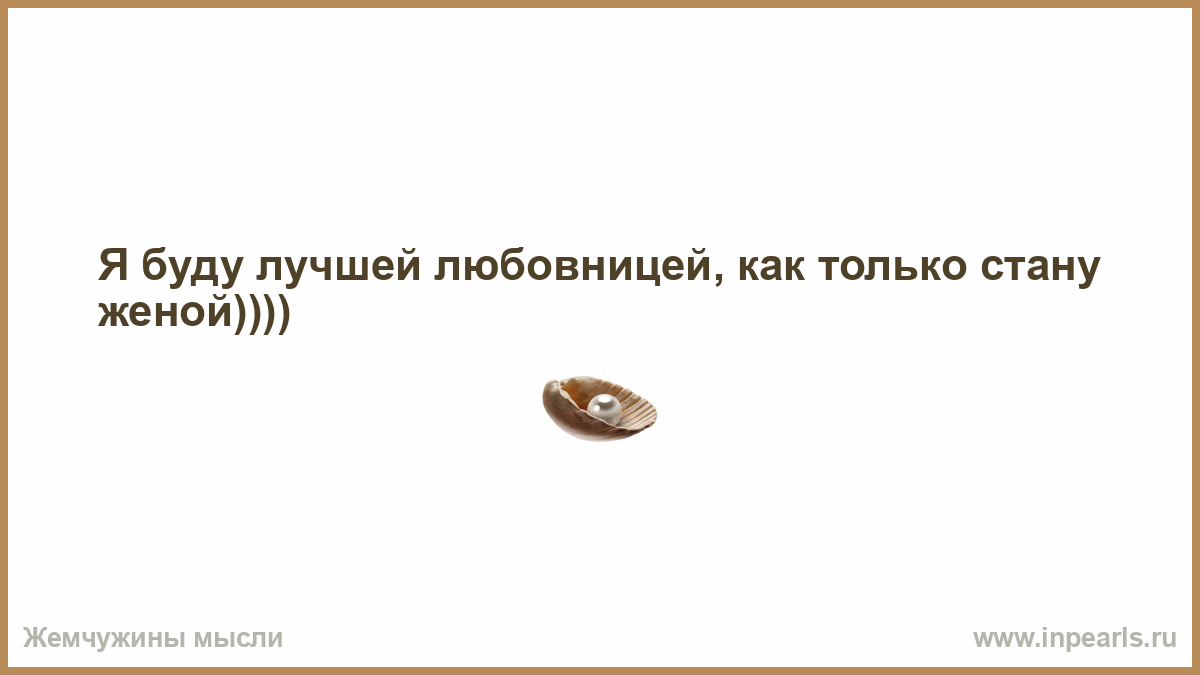 Я буду лучшей любовницей, как только стану женой))))

Жемчужины мысли

www.inpearls.ru